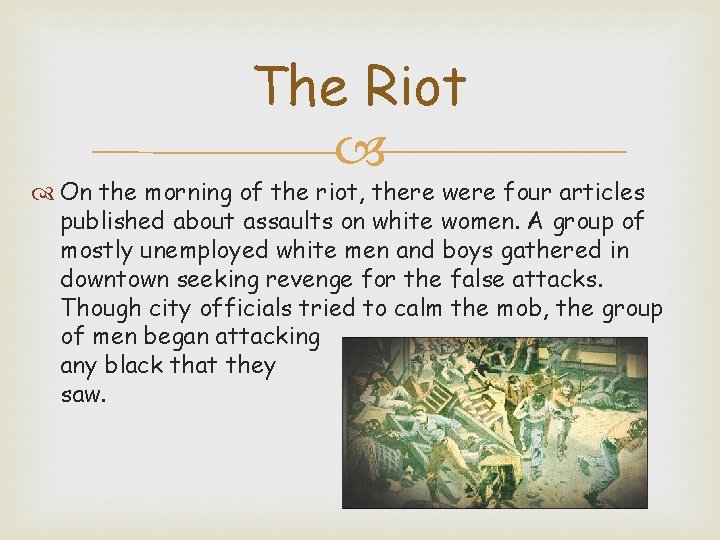 The Riot

On the morning of the riot, there were four articles published about assaults on white women. A group of mostly unemployed white men and boys gathered in downtown seeking revenge for the false attacks. Though city officials tried to calm the mob, the group of men began attacking any black that they saw.